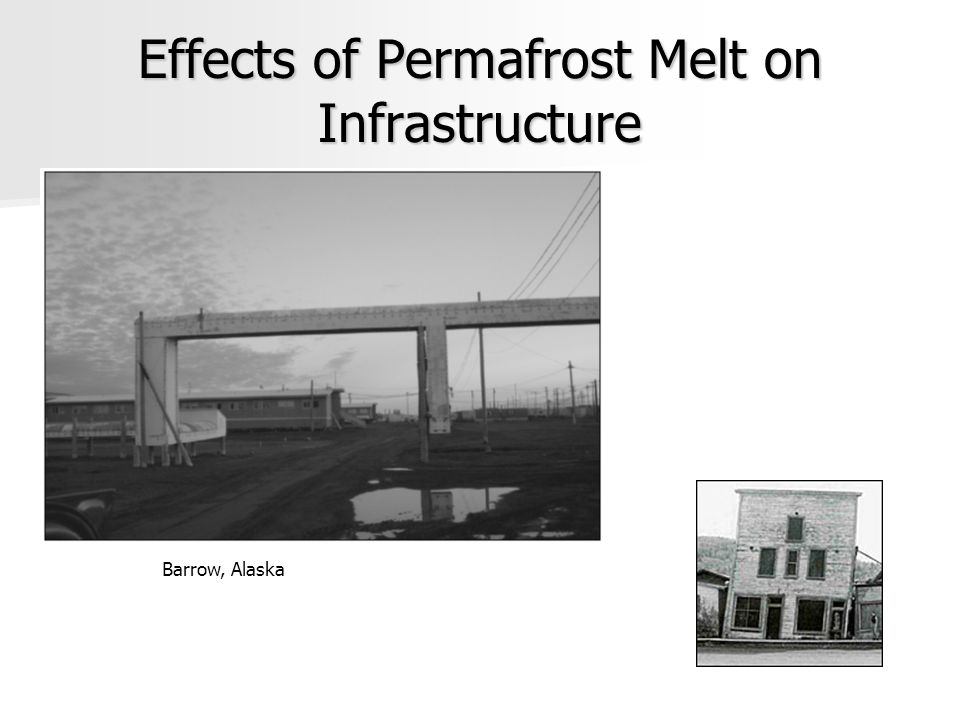 Effects of Permafrost Melt on Infrastructure

Barrow, Alaska